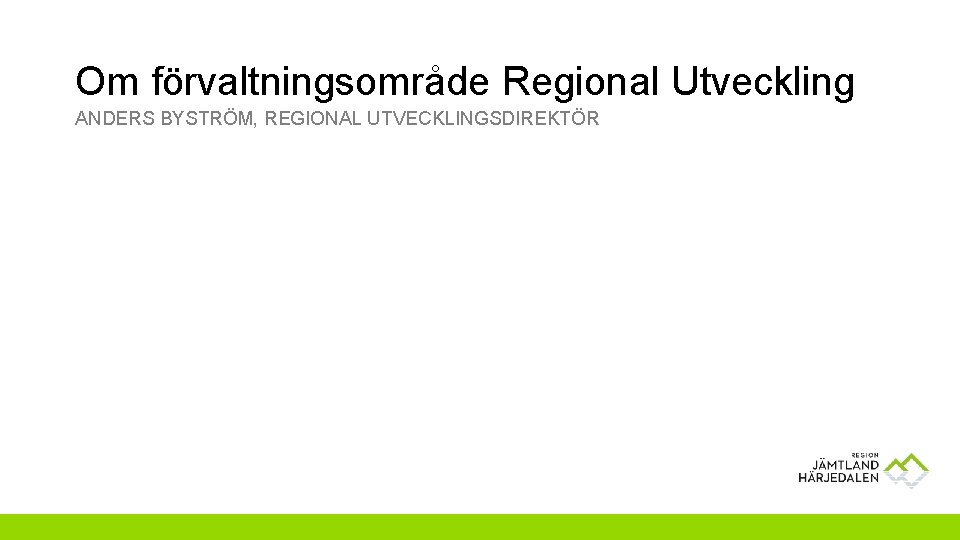 Om förvaltningsområde Regional Utveckling

ANDERS BYSTRÖM, REGIONAL UTVECKLINGSDIREKTÖR

REGION
JÄMTLAND
HÄRJEDALEN